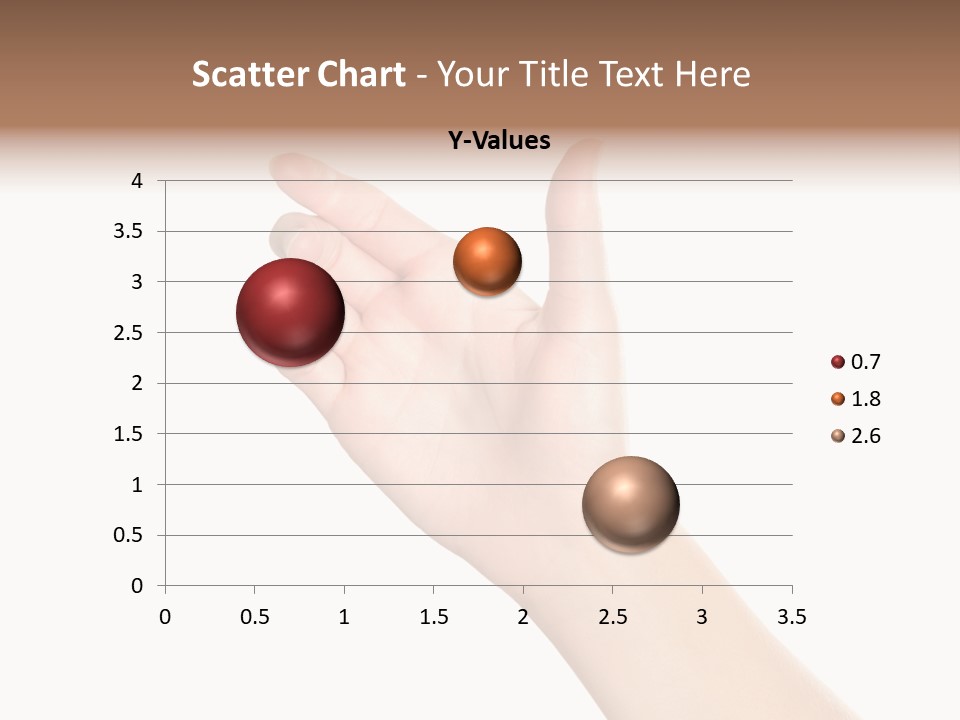 Scatter Chart - Your Title Text Here

Y-Values

4
3.5
3
2.5
2
1.5
1
0.5
0

0 0.5 1 1.5 2 2.5 3 3.5

0.7
1.8
2.6